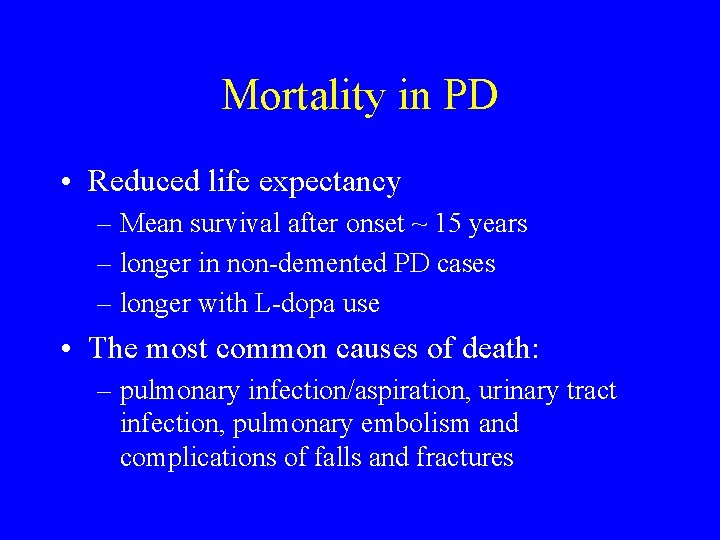 Mortality in PD

• Reduced life expectancy
– Mean survival after onset ~ 15 years
– longer in non-demented PD cases
– longer with L-dopa use

• The most common causes of death:
– pulmonary infection/aspiration, urinary tract infection, pulmonary embolism and complications of falls and fractures